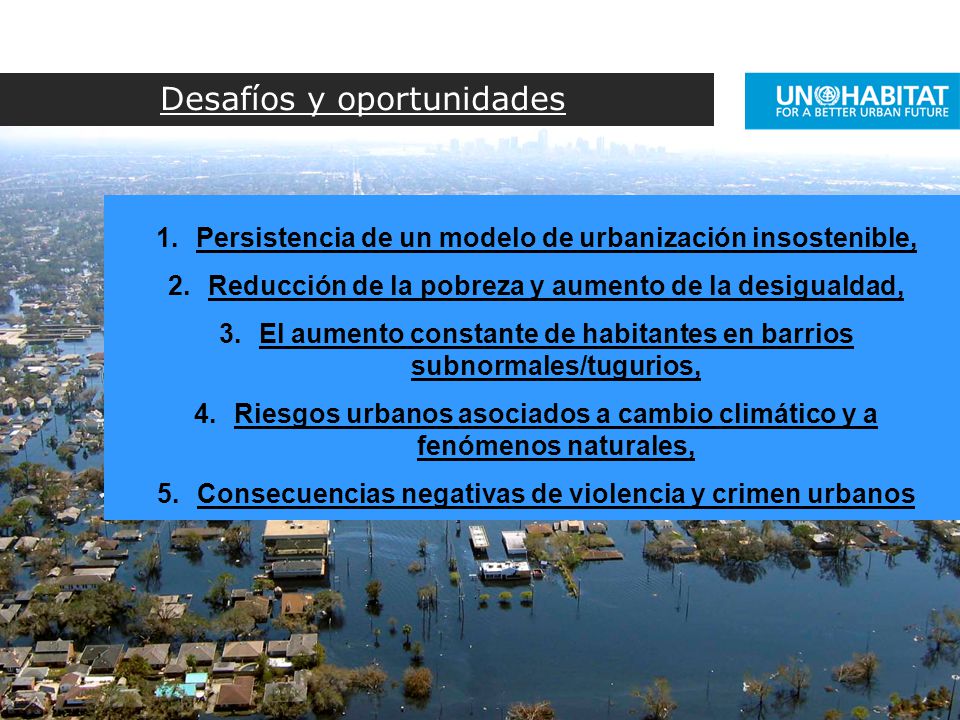 Desafíos y oportunidades

UN HABITAT
FOR A BETTER URBAN FUTURE

1. Persistencia de un modelo de urbanización insostenible,
2. Reducción de la pobreza y aumento de la desigualdad,
3. El aumento constante de habitantes en barrios subnormales/tugurios,
4. Riesgos urbanos asociados a cambio climático y a fenómenos naturales,
5. Consecuencias negativas de violencia y crimen urbanos